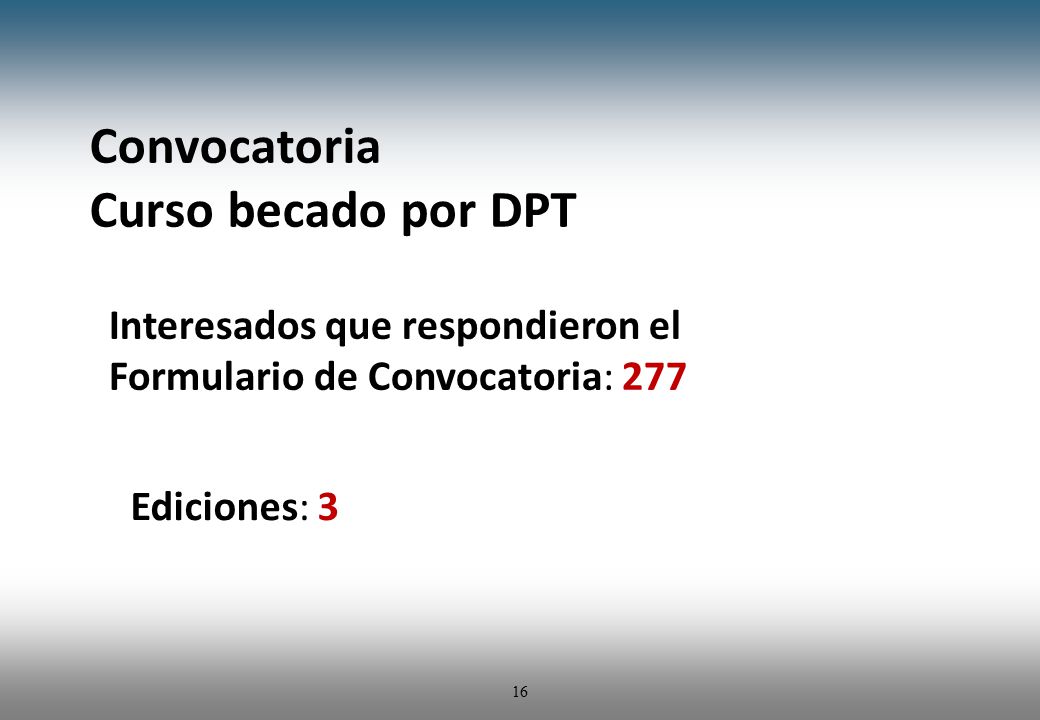 Convocatoria
Curso becado por DPT

Interesados que respondieron el Formulario de Convocatoria: 277

Ediciones: 3

16